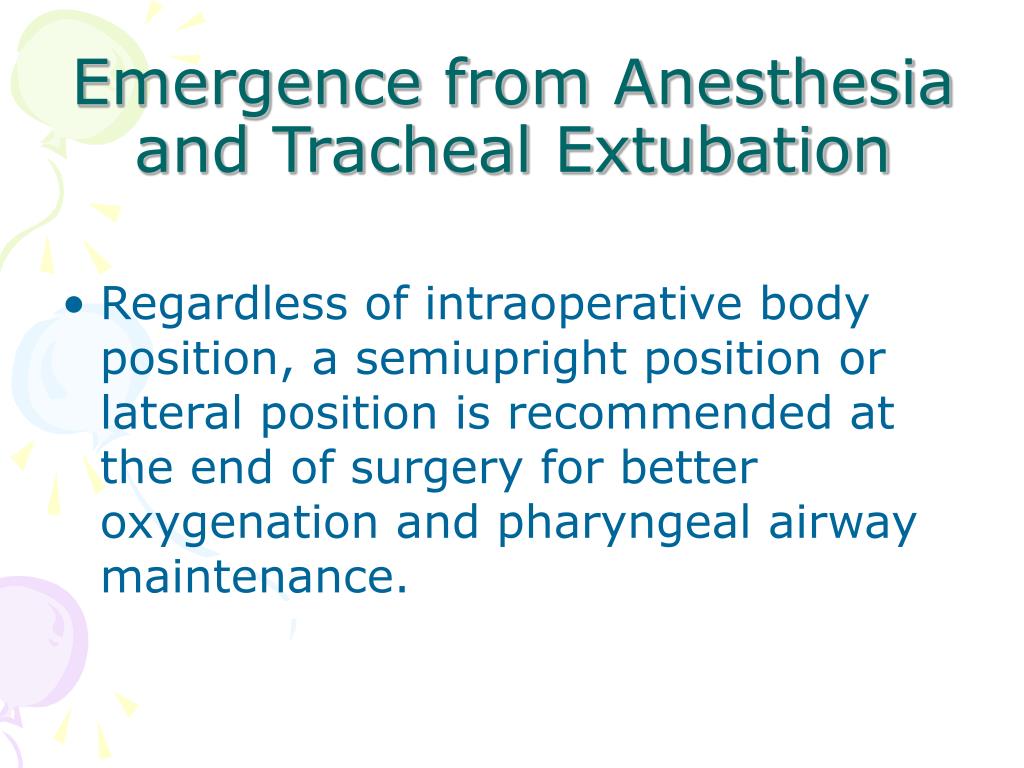 Emergence from Anesthesia and Tracheal Extubation

• Regardless of intraoperative body position, a semiupright position or lateral position is recommended at the end of surgery for better oxygenation and pharyngeal airway maintenance.